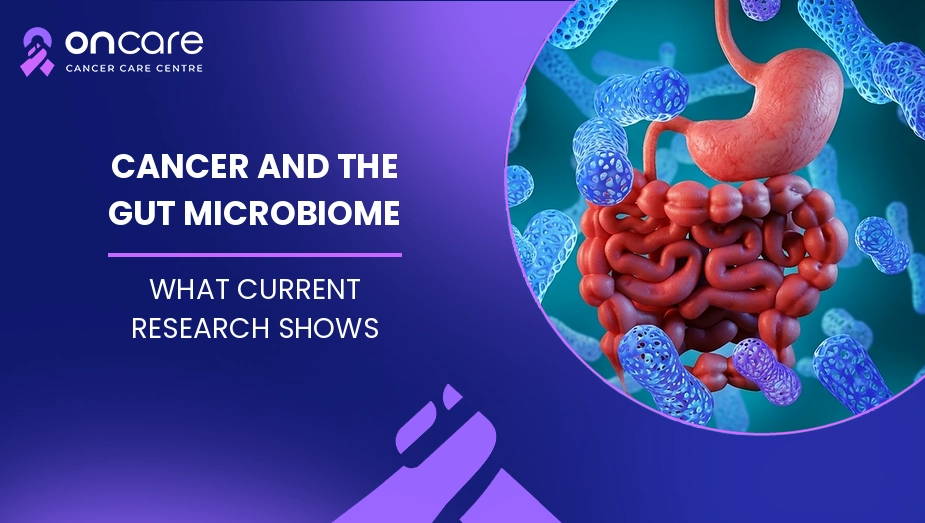 oncare
CANCER CARE CENTRE

CANCER AND THE GUT MICROBIOME

WHAT CURRENT RESEARCH SHOWS